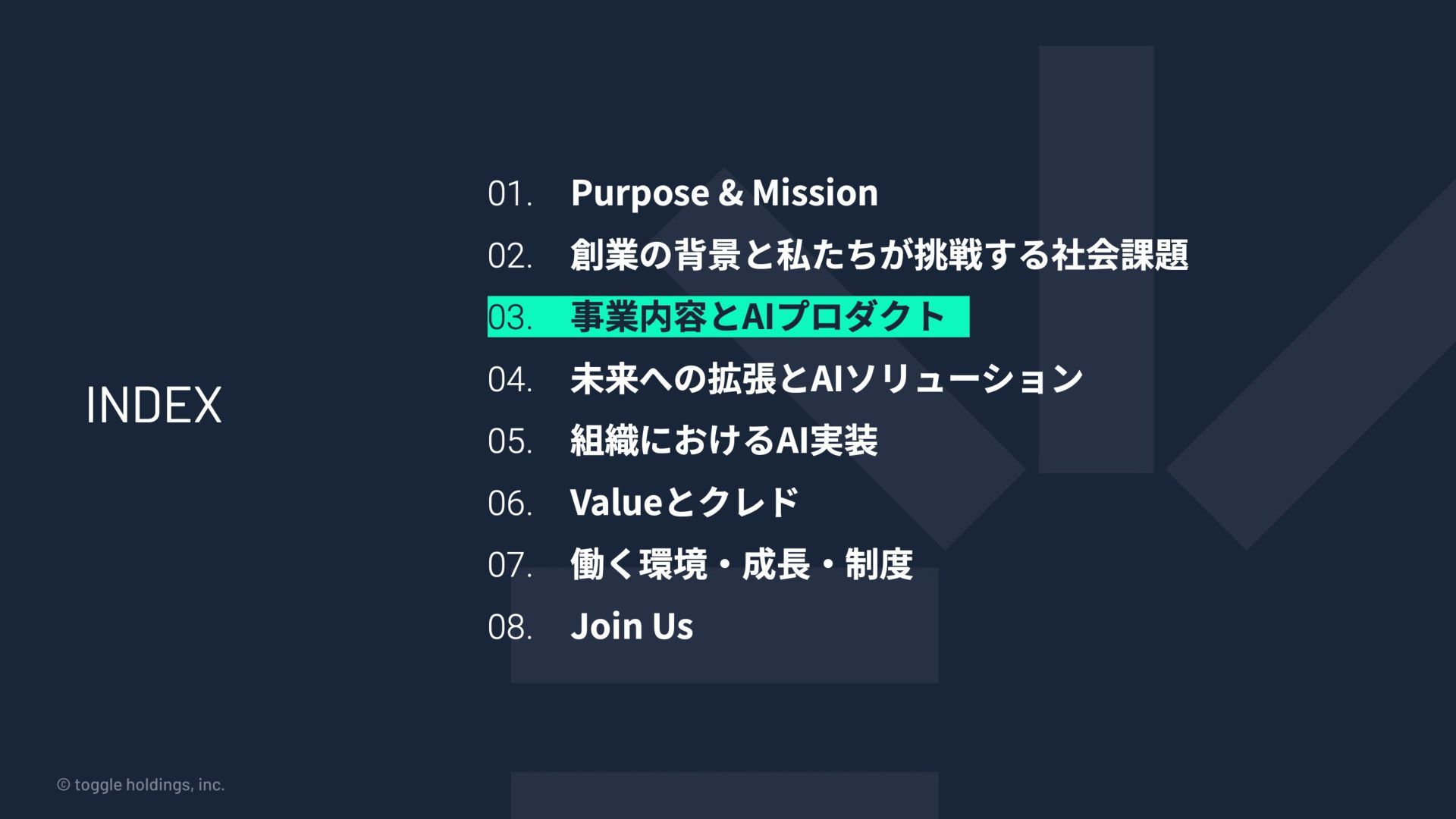 INDEX

01. Purpose & Mission

02. 創業の背景と私たちが挑戦する社会課題

03. 事業内容とAIプロダクト

04. 未来への拡張とAIソリューション

05. 組織におけるAI実装

06. Valueとクレド

07. 働く環境・成長・制度

08. Join Us

© toggle holdings, inc.